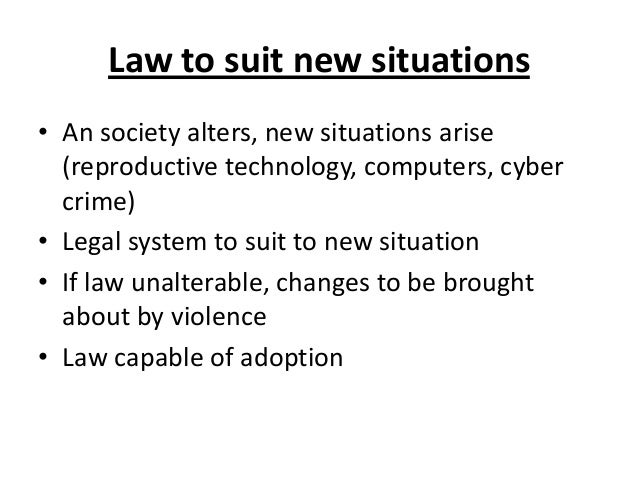 Law to suit new situations

• An society alters, new situations arise (reproductive technology, computers, cyber crime)
• Legal system to suit to new situation
• If law unalterable, changes to be brought about by violence
• Law capable of adoption